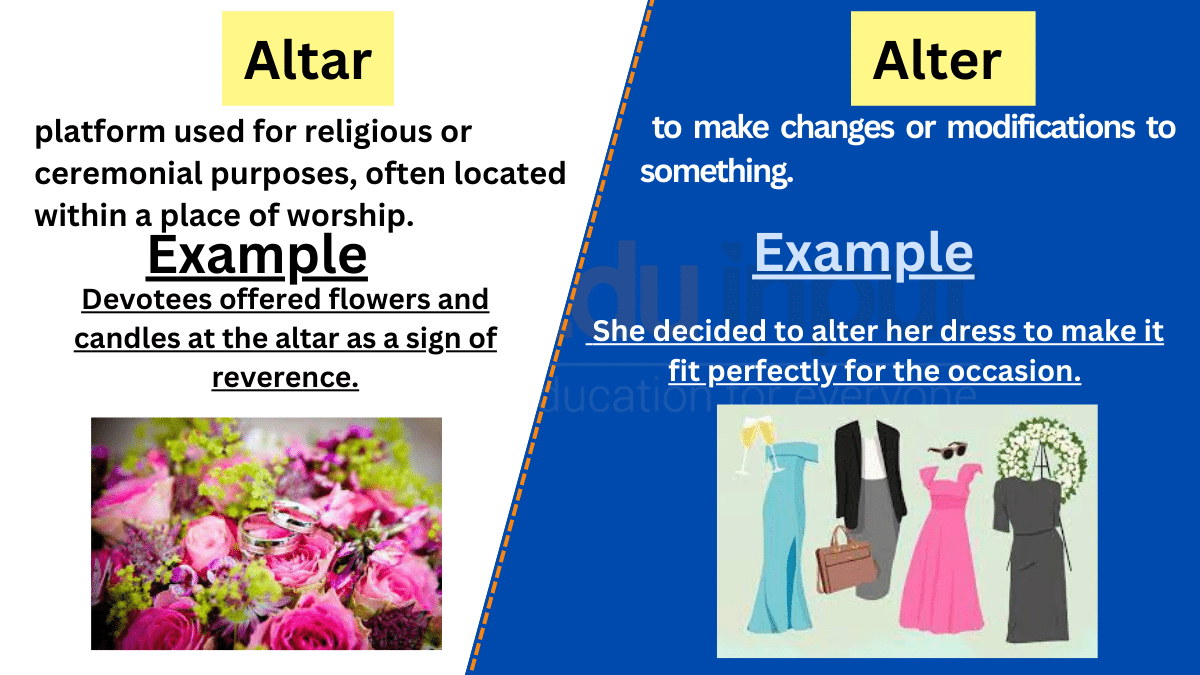 Altar

platform used for religious or ceremonial purposes, often located within a place of worship.

Example

Devotees offered flowers and candles at the altar as a sign of reverence.

Alter

to make changes or modifications to something.

Example

She decided to alter her dress to make it fit perfectly for the occasion.

eduinput
education for everyone